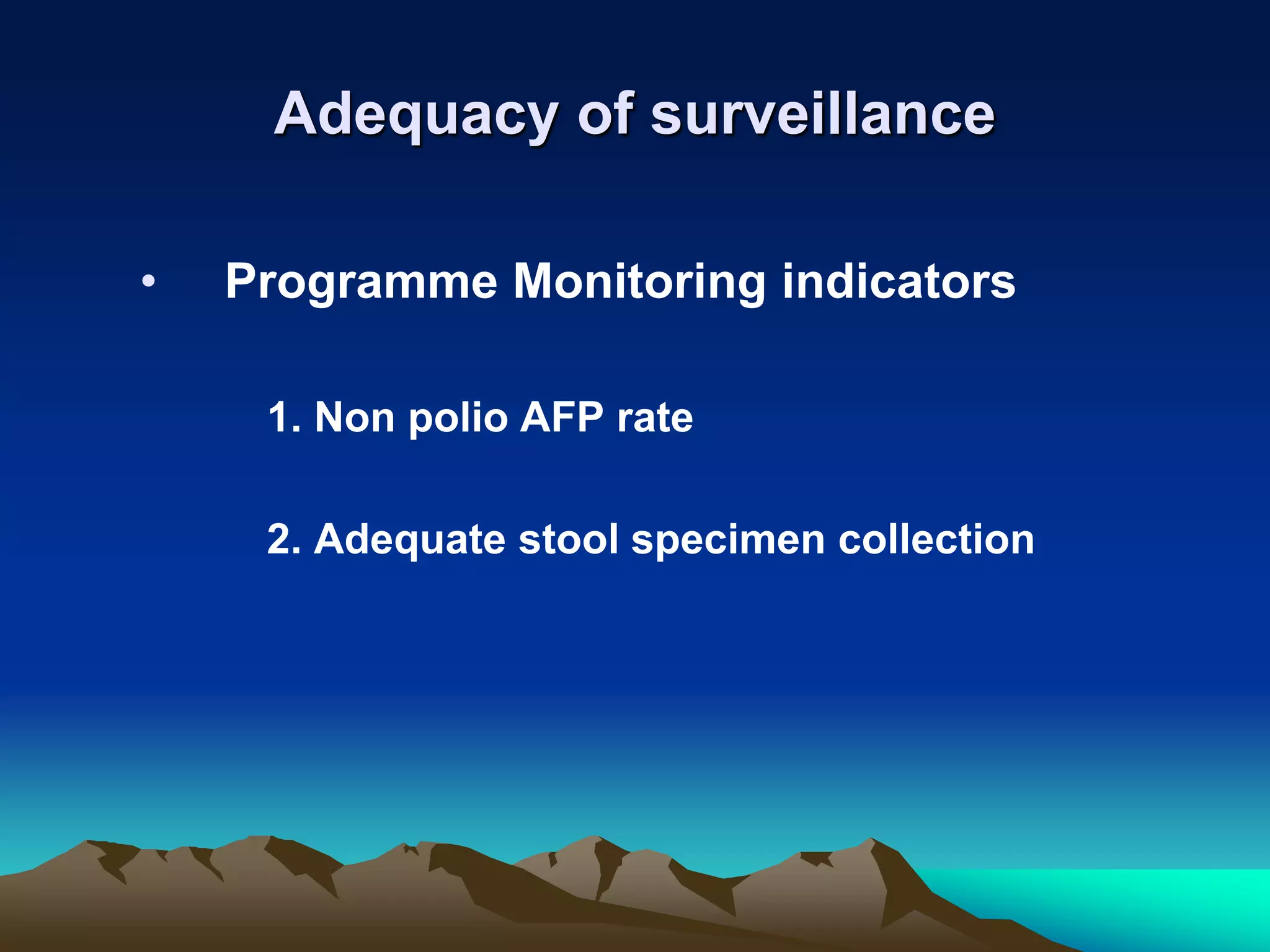 Adequacy of surveillance

• Programme Monitoring indicators

1. Non polio AFP rate

2. Adequate stool specimen collection